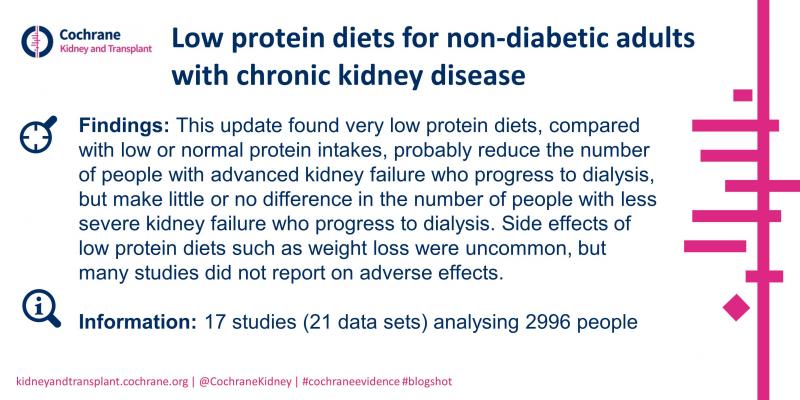 Cochrane
Kidney and Transplant

Low protein diets for non-diabetic adults with chronic kidney disease

Findings: This update found very low protein diets, compared with low or normal protein intakes, probably reduce the number of people with advanced kidney failure who progress to dialysis, but make little or no difference in the number of people with less severe kidney failure who progress to dialysis. Side effects of low protein diets such as weight loss were uncommon, but many studies did not report on adverse effects.

Information: 17 studies (21 data sets) analysing 2996 people

kidneyandtransplant.cochrane.org | @CochraneKidney | #cochraneevidence #blogshot